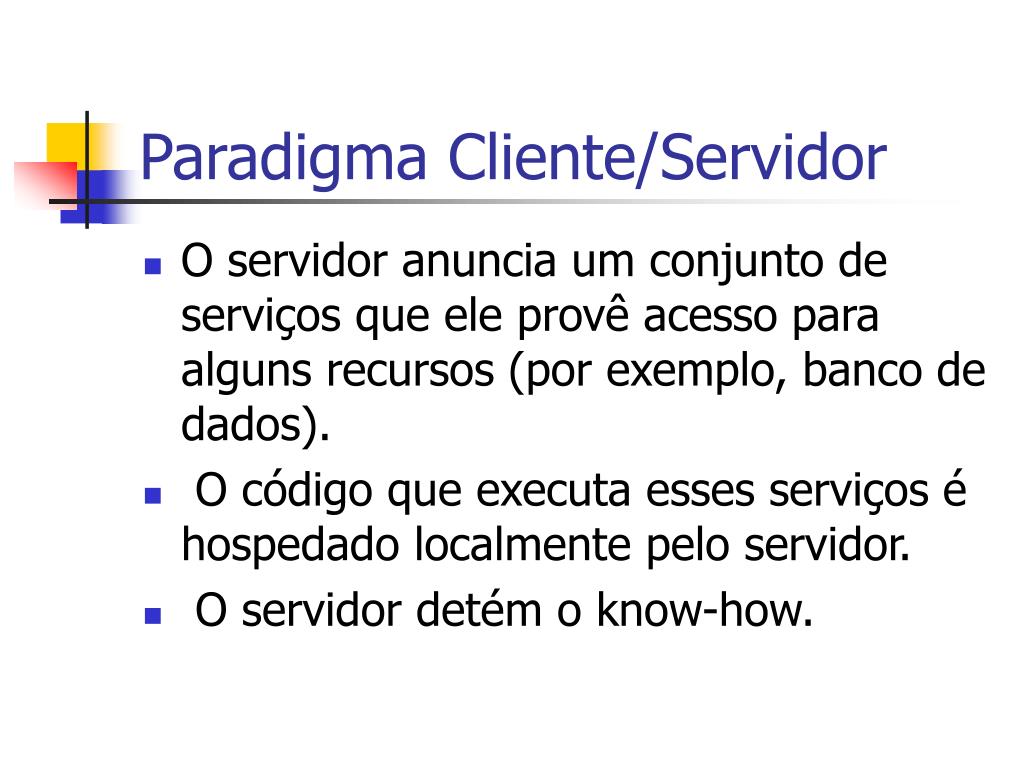 Paradigma Cliente/Servidor

- O servidor anuncia um conjunto de serviços que ele provê acesso para alguns recursos (por exemplo, banco de dados).
- O código que executa esses serviços é hospedado localmente pelo servidor.
- O servidor detém o know-how.